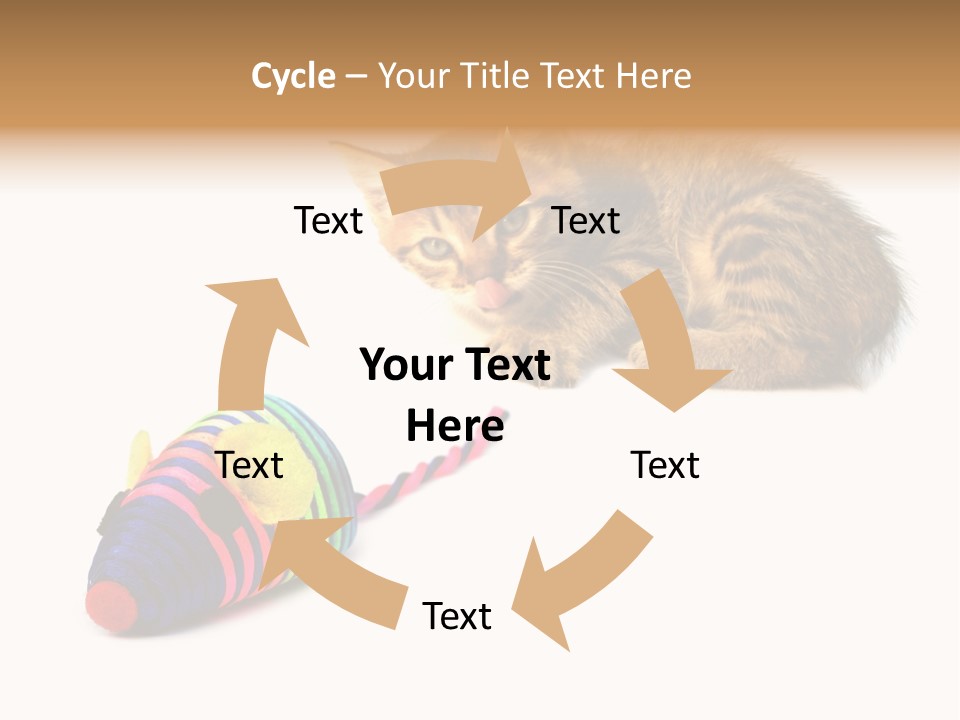 Cycle – Your Title Text Here

Text

Text

Your Text Here

Text

Text

Text